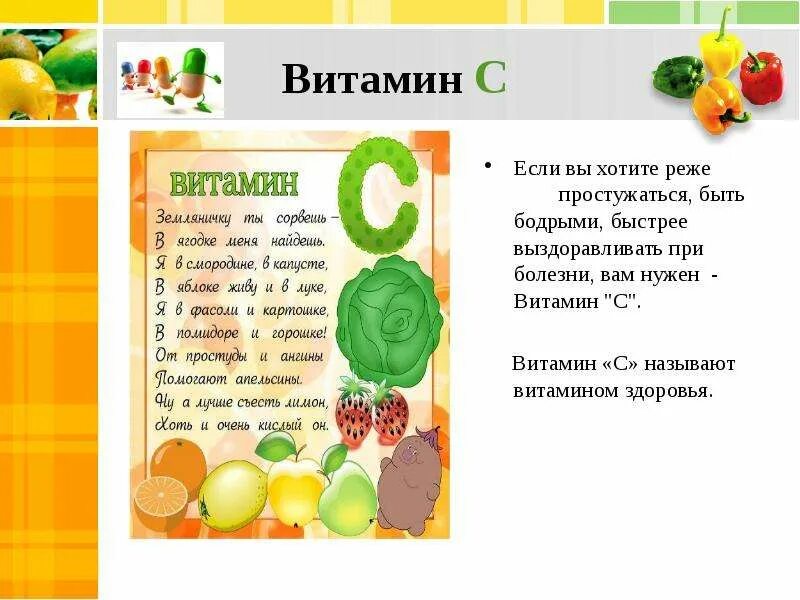 Витамин С

ВИТАМИН С

Земляничку ты сорвешь –
В ягодке меня найдешь.
Я в смородине, в капусте,
В яблоке живу и в луке,
Я в фасоли и картошке,
В помидоре и горошке!
От простуды и ангины
Помогают апельсины.
Ну а лучше съесть лимон,
Хоть и очень кислый он.

• Если вы хотите реже простужаться, быть бодрыми, быстрее выздоравливать при болезни, вам нужен - Витамин "С".

Витамин «С» называют витамином здоровья.